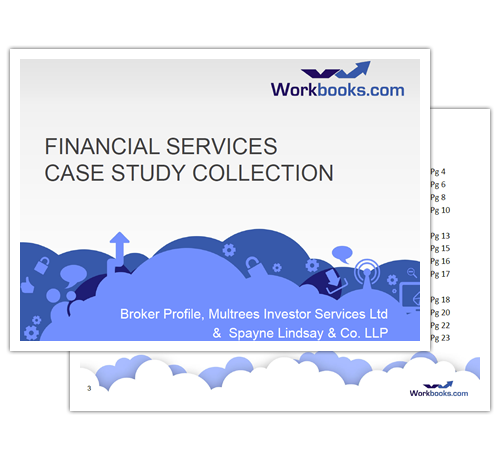 Workbooks.com

FINANCIAL SERVICES
CASE STUDY COLLECTION

Broker Profile, Multrees Investor Services Ltd
& Spayne Lindsay & Co. LLP

Pg 4
Pg 6
Pg 8
Pg 10

Pg 13
Pg 15
Pg 16
Pg 17

Pg 18
Pg 20
Pg 22
Pg 23

3

Workbooks.com